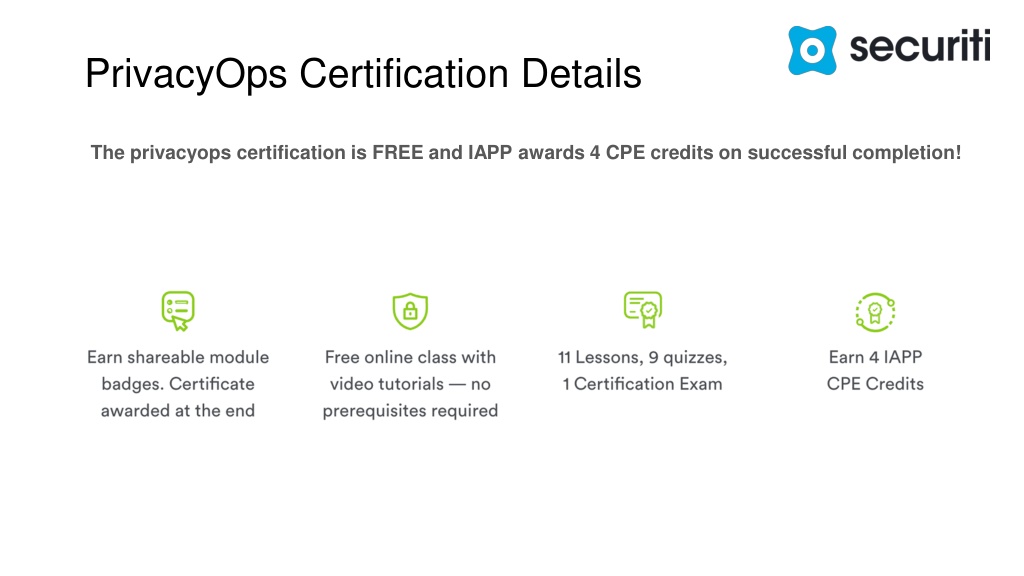 PrivacyOps Certification Details

securiti

The privacyops certification is FREE and IAPP awards 4 CPE credits on successful completion!

Earn shareable module badges. Certificate awarded at the end

Free online class with video tutorials — no prerequisites required

11 Lessons, 9 quizzes, 1 Certification Exam

Earn 4 IAPP CPE Credits